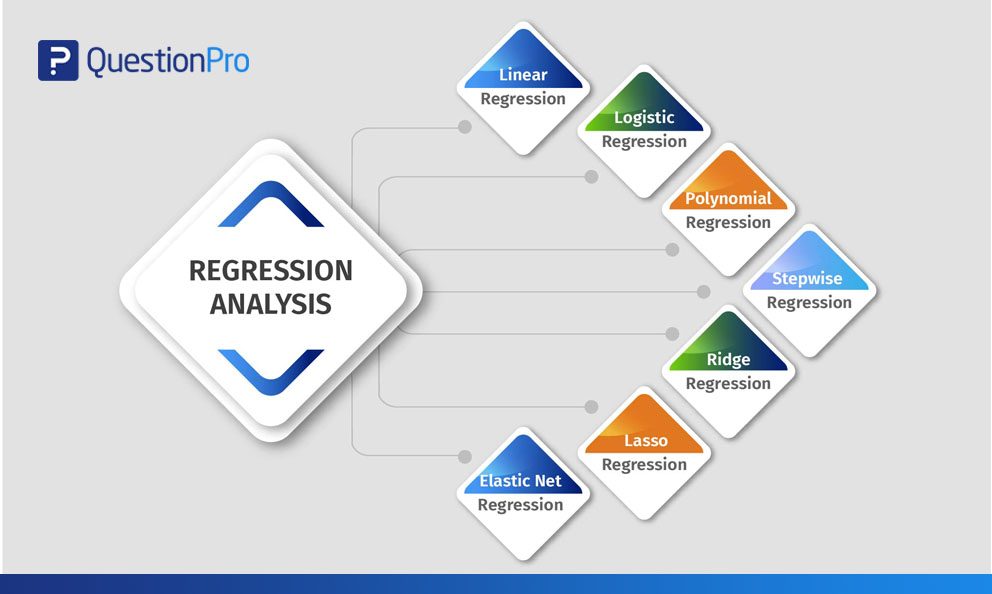 QuestionPro

REGRESSION ANALYSIS

Linear Regression

Logistic Regression

Polynomial Regression

Stepwise Regression

Ridge Regression

Lasso Regression

Elastic Net Regression